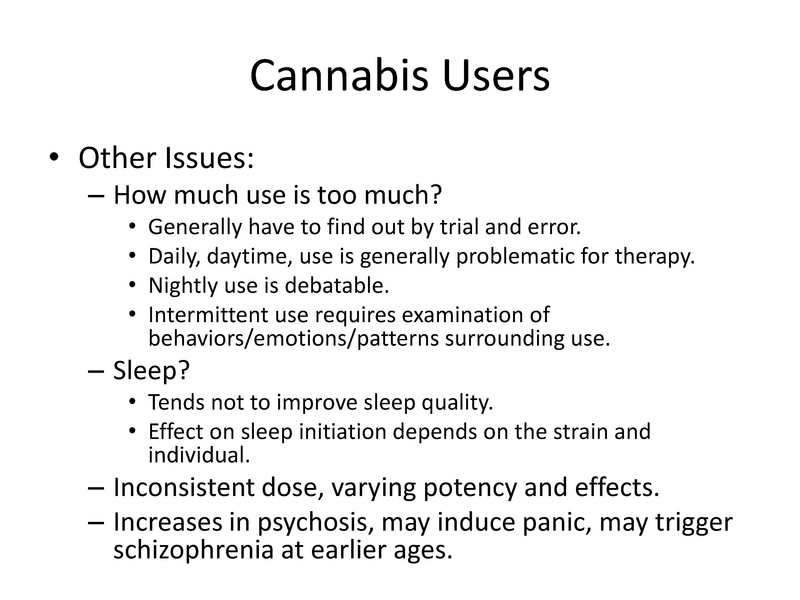 Cannabis Users

• Other Issues:
– How much use is too much?
• Generally have to find out by trial and error.
• Daily, daytime, use is generally problematic for therapy.
• Nightly use is debatable.
• Intermittent use requires examination of behaviors/emotions/patterns surrounding use.
– Sleep?
• Tends not to improve sleep quality.
• Effect on sleep initiation depends on the strain and individual.
– Inconsistent dose, varying potency and effects.
– Increases in psychosis, may induce panic, may trigger schizophrenia at earlier ages.